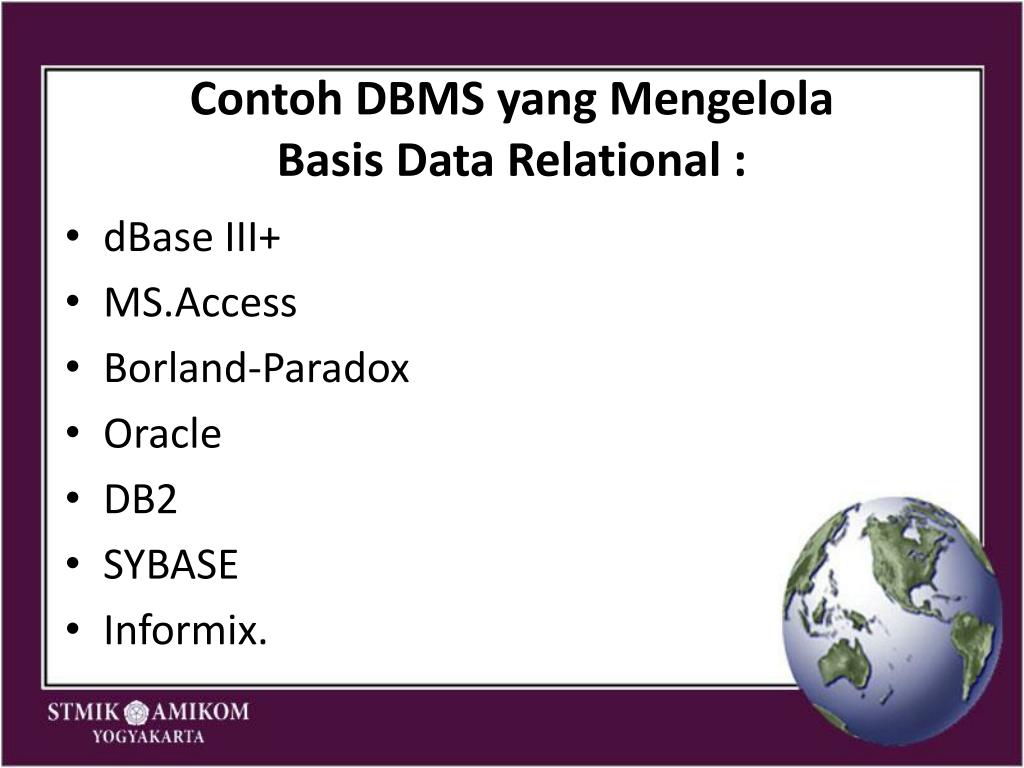 Contoh DBMS yang Mengelola Basis Data Relational :

• dBase III+
• MS.Access
• Borland-Paradox
• Oracle
• DB2
• SYBASE
• Informix.

STMIK AMIKOM
YOGYAKARTA